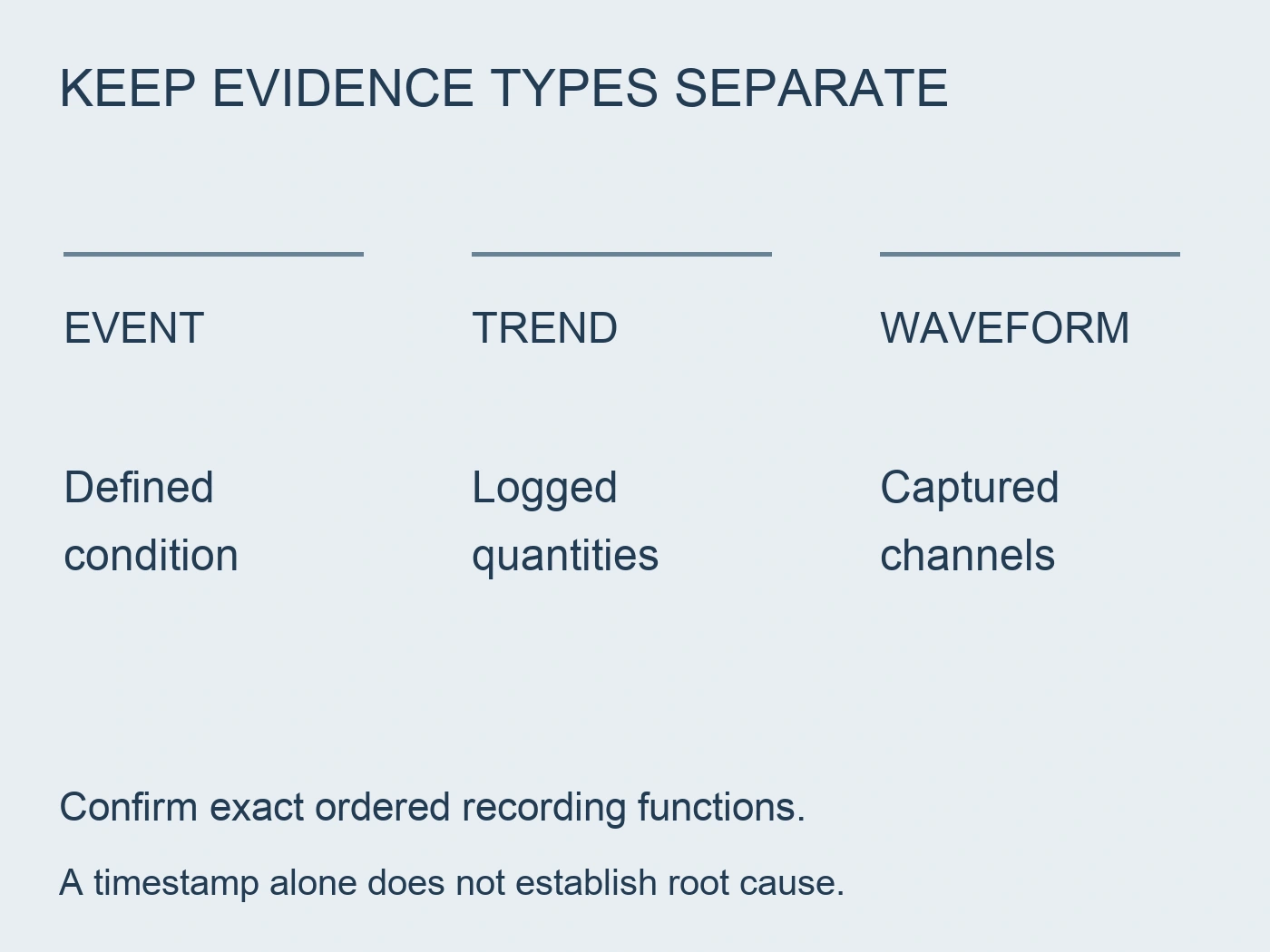 KEEP EVIDENCE TYPES SEPARATE

EVENT

Defined condition

TREND

Logged quantities

WAVEFORM

Captured channels

Confirm exact ordered recording functions.

A timestamp alone does not establish root cause.